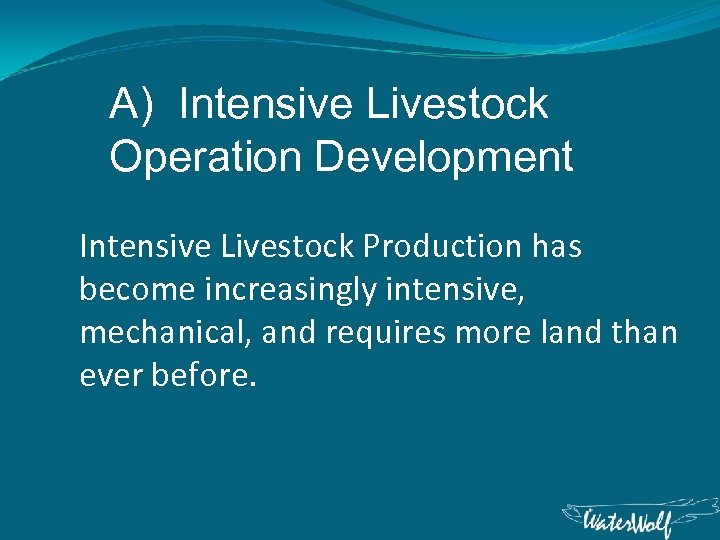 A) Intensive Livestock Operation Development

Intensive Livestock Production has become increasingly intensive, mechanical, and requires more land than ever before.

WaterWolf